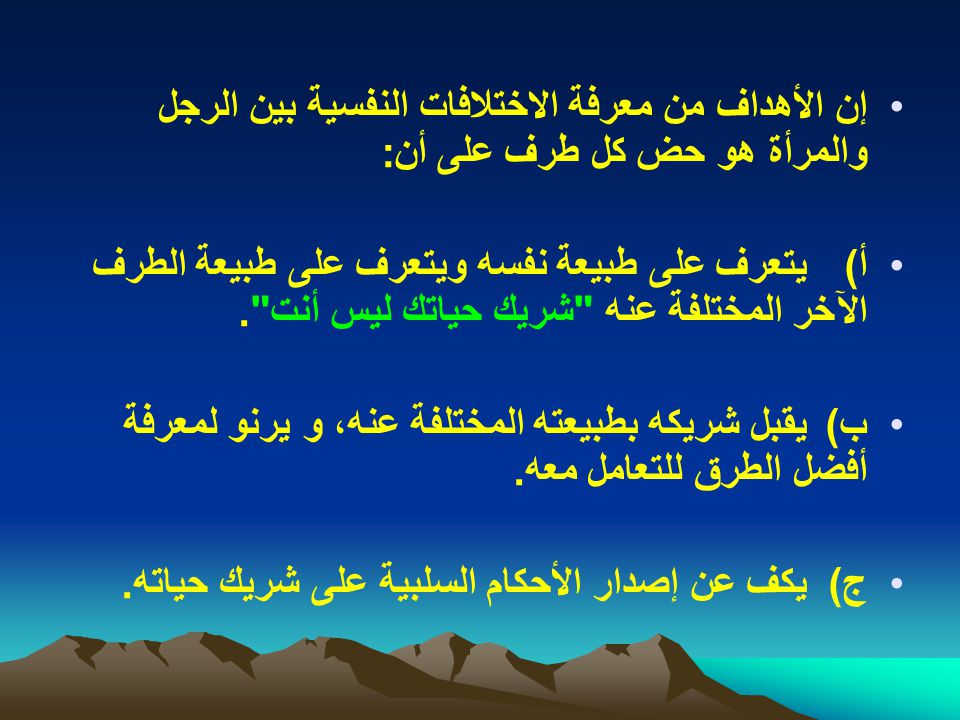 • إن الأهداف من معرفة الاختلافات النفسية بين الرجل والمرأة هو حض كل طرف على أن:

• أ) يتعرف على طبيعة نفسه ويتعرف على طبيعة الطرف الآخر المختلفة عنه "شريك حياتك ليس أنت".

• ب) يقبل شريكه بطبيعته المختلفة عنه، و يرنو لمعرفة أفضل الطرق للتعامل معه.

• ج) يكف عن إصدار الأحكام السلبية على شريك حياته.